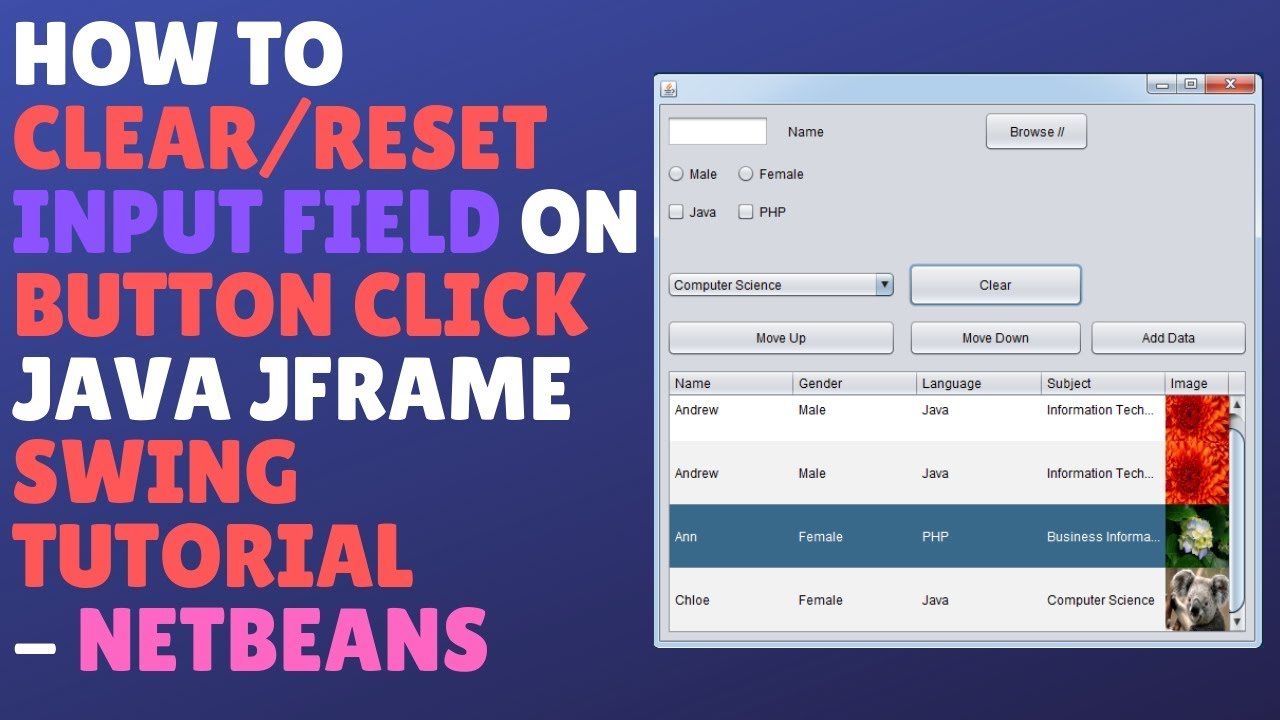 HOW TO CLEAR/RESET INPUT FIELD ON BUTTON CLICK JAVA JFRAME SWING TUTORIAL – NETBEANS

Name
Browse //
Male
Female
Java
PHP
Computer Science
Clear
Move Up
Move Down
Add Data

| Name | Gender | Language | Subject | Image |
|---|---|---|---|---|
| Andrew | Male | Java | Information Tech... | |
| Andrew | Male | Java | Information Tech... | |
| Ann | Female | PHP | Business Informa... | |
| Chloe | Female | Java | Computer Science | |